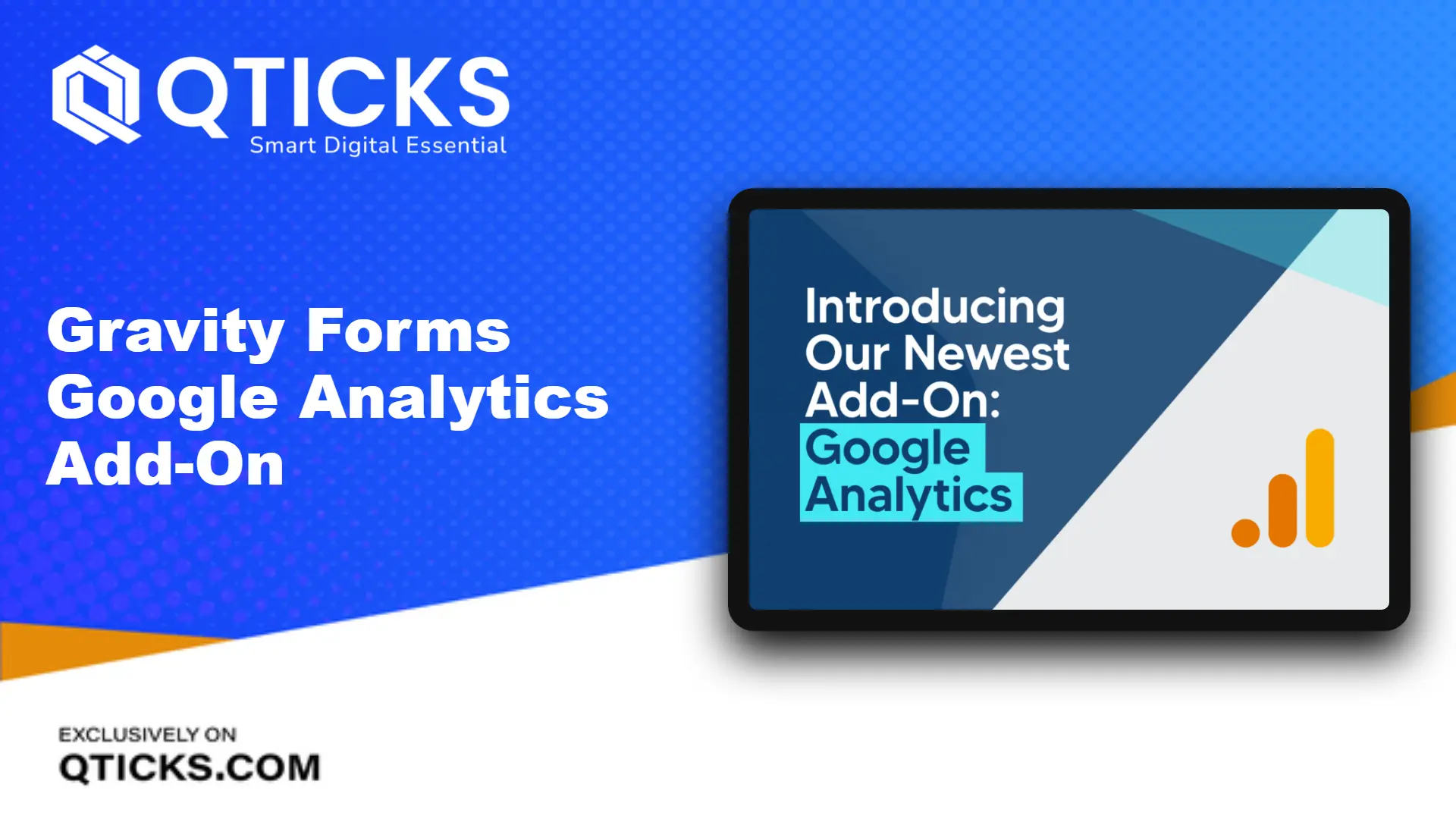 QTICKS
Smart Digital Essential

Gravity Forms Google Analytics Add-On

Introducing Our Newest Add-On: Google Analytics

EXCLUSIVELY ON
QTICKS.COM